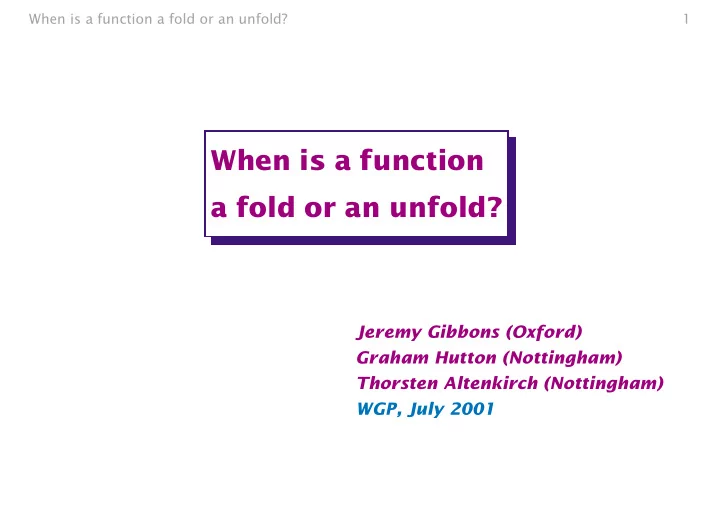 When is a function a fold or an unfold? 1

When is a function a fold or an unfold?

Jeremy Gibbons (Oxford)
Graham Hutton (Nottingham)
Thorsten Altenkirch (Nottingham)
WGP, July 2001